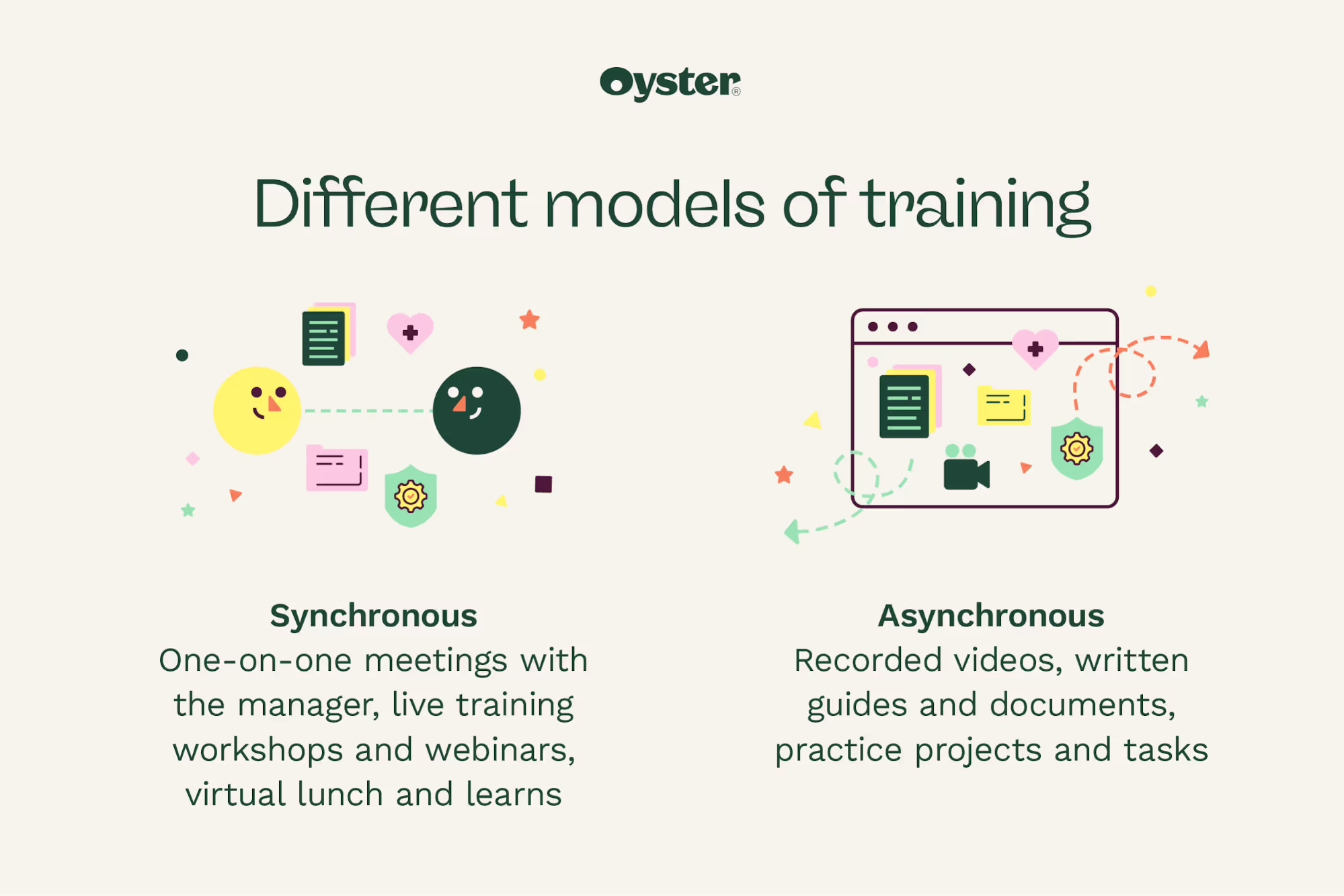 Oyster®

Different models of training

Synchronous
One-on-one meetings with the manager, live training workshops and webinars, virtual lunch and learns

Asynchronous
Recorded videos, written guides and documents, practice projects and tasks